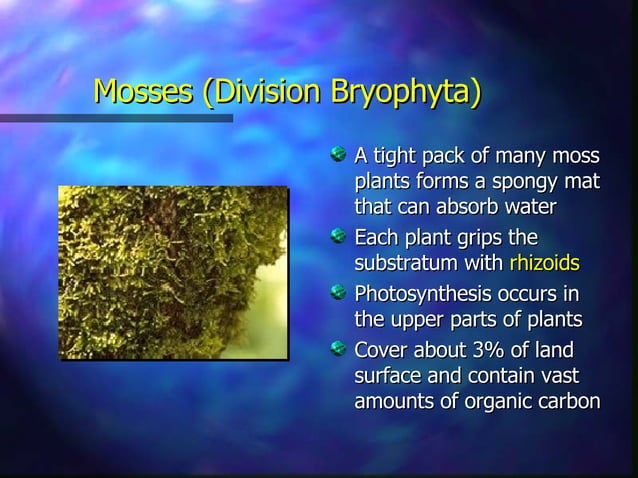 Mosses (Division Bryophyta)

A tight pack of many moss plants forms a spongy mat that can absorb water

Each plant grips the substratum with rhizoids

Photosynthesis occurs in the upper parts of plants

Cover about 3% of land surface and contain vast amounts of organic carbon